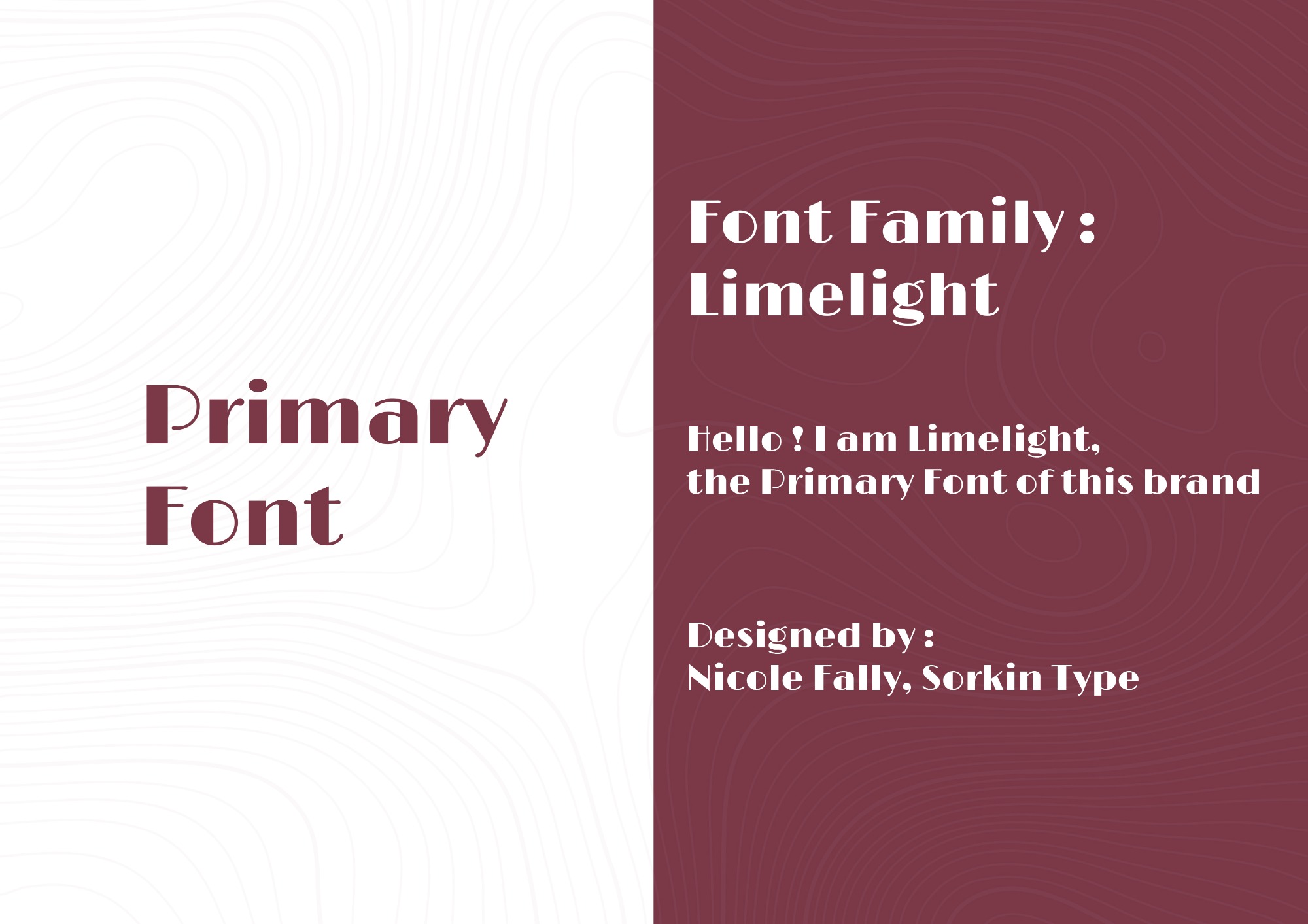 Primary Font

Font Family : Limelight

Hello ! I am Limelight, the Primary Font of this brand

Designed by : Nicole Fally, Sorkin Type